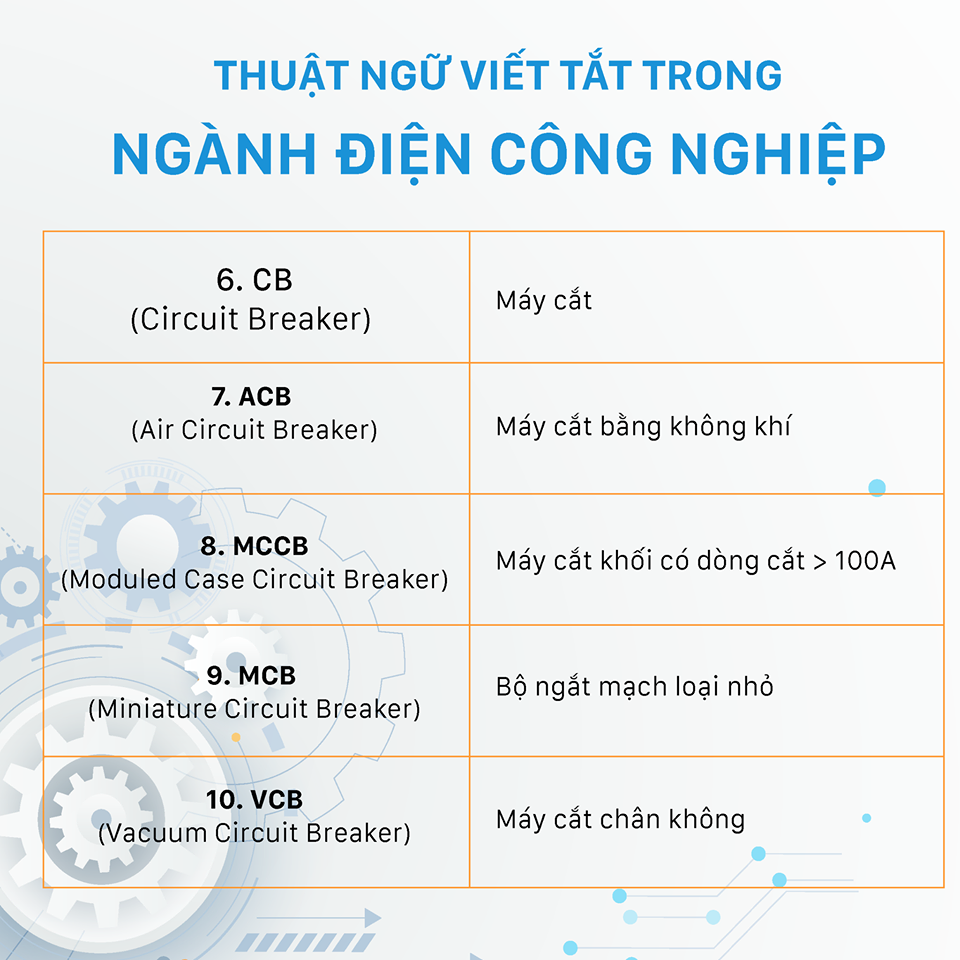 THUẬT NGỮ VIẾT TẮT TRONG
NGÀNH ĐIỆN CÔNG NGHIỆP

| | |
|---|---|
| 6. CB (Circuit Breaker) | Máy cắt |
| 7. ACB (Air Circuit Breaker) | Máy cắt bằng không khí |
| 8. MCCB (Moduled Case Circuit Breaker) | Máy cắt khối có dòng cắt > 100A |
| 9. MCB (Miniature Circuit Breaker) | Bộ ngắt mạch loại nhỏ |
| 10. VCB (Vacuum Circuit Breaker) | Máy cắt chân không |